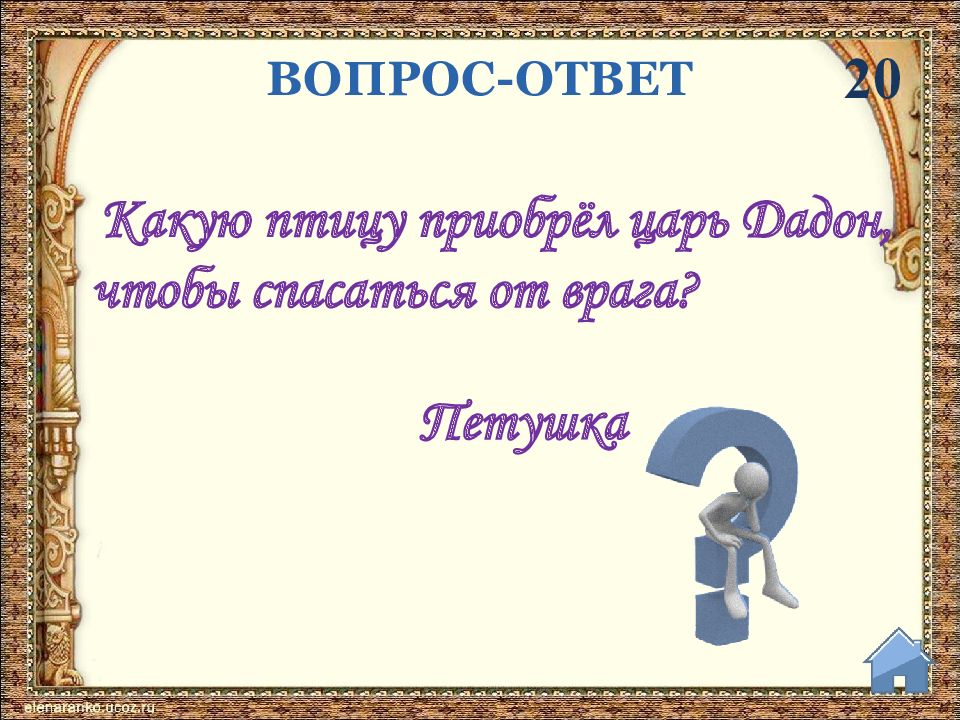 ВОПРОС-ОТВЕТ

20

Какую птицу приобрёл царь Дадон, чтобы спасаться от врага?

Петушка

elenaranko.ucoz.ru